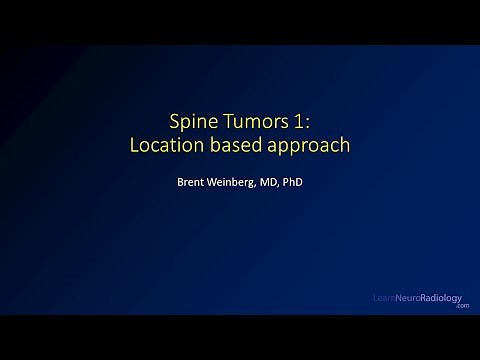 Spine Tumors 1:
Location based approach

Brent Weinberg, MD, PhD

LearnNeuroRadiology.com